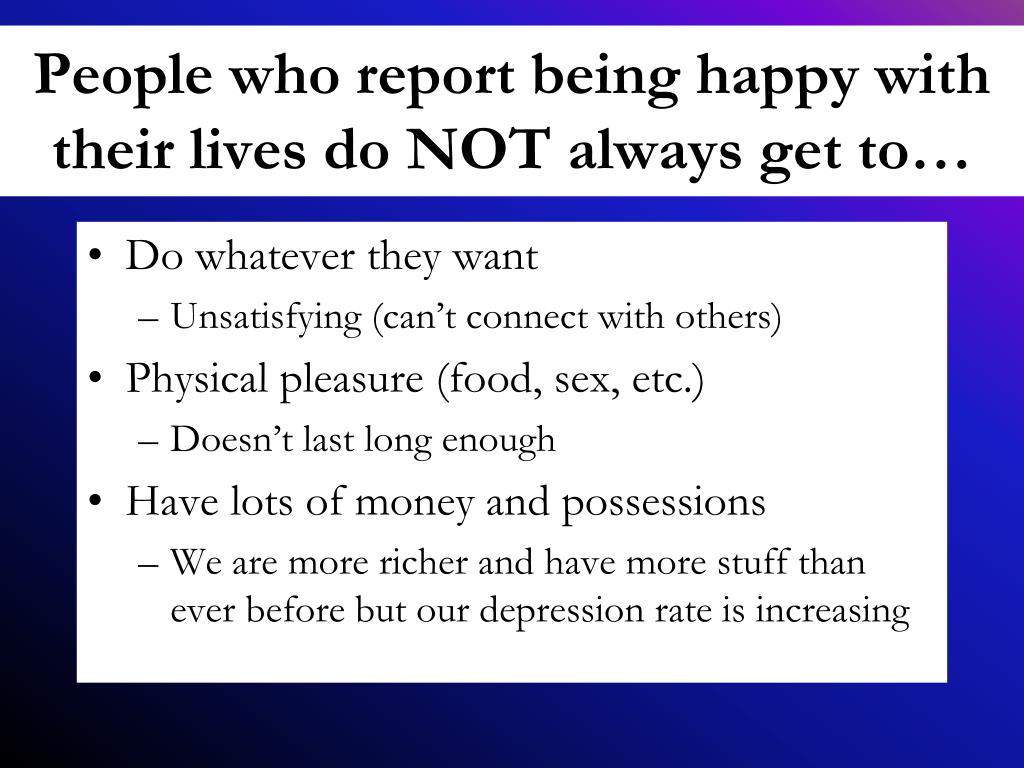 People who report being happy with their lives do NOT always get to…

• Do whatever they want
– Unsatisfying (can’t connect with others)
• Physical pleasure (food, sex, etc.)
– Doesn’t last long enough
• Have lots of money and possessions
– We are more richer and have more stuff than ever before but our depression rate is increasing